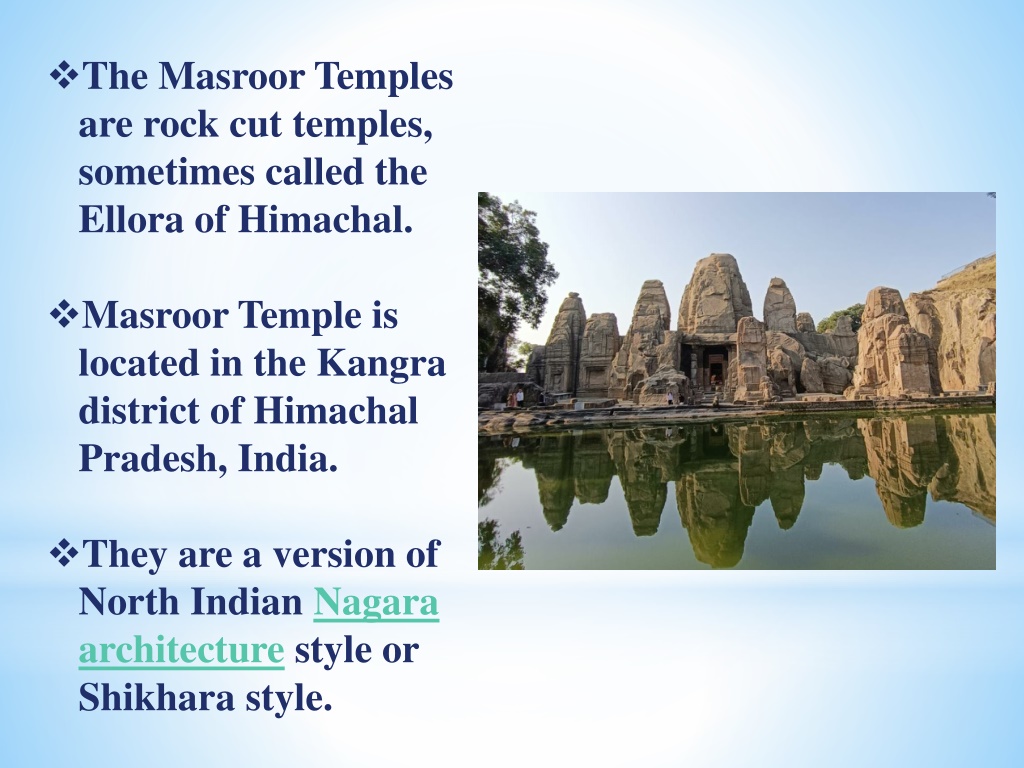 ❖The Masroor Temples are rock cut temples, sometimes called the Ellora of Himachal.

❖Masroor Temple is located in the Kangra district of Himachal Pradesh, India.

❖They are a version of North Indian Nagara architecture style or Shikhara style.